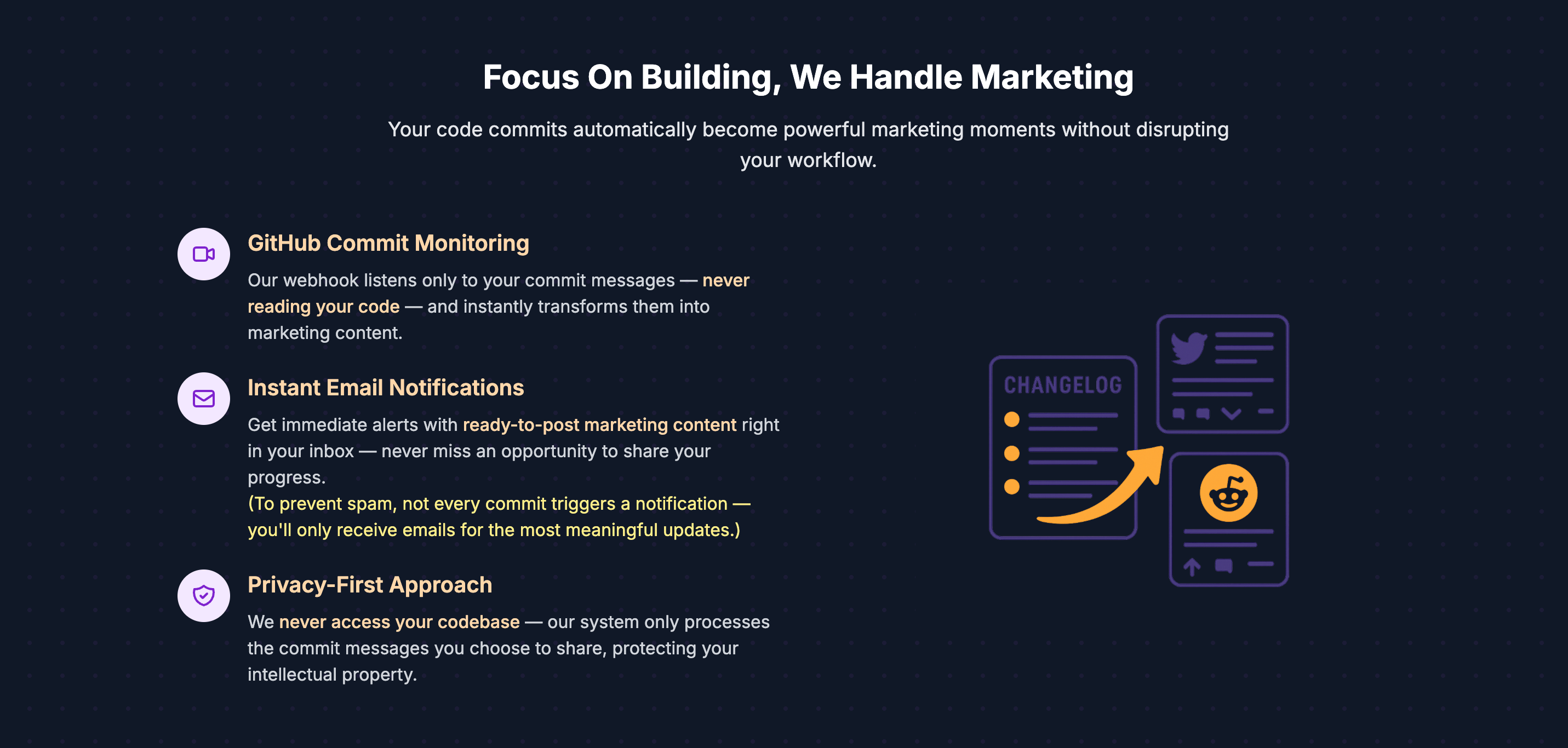 Focus On Building, We Handle Marketing

Your code commits automatically become powerful marketing moments without disrupting your workflow.

GitHub Commit Monitoring

Our webhook listens only to your commit messages — never reading your code — and instantly transforms them into marketing content.

Instant Email Notifications

Get immediate alerts with ready-to-post marketing content right in your inbox — never miss an opportunity to share your progress.
(To prevent spam, not every commit triggers a notification — you'll only receive emails for the most meaningful updates.)

Privacy-First Approach

We never access your codebase — our system only processes the commit messages you choose to share, protecting your intellectual property.

CHANGELOG